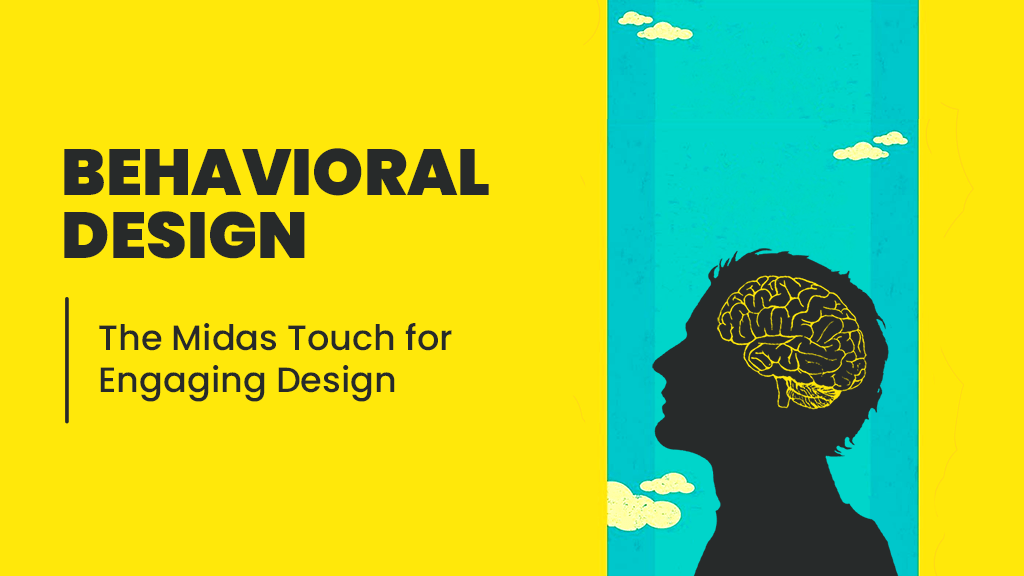 BEHAVIORAL DESIGN

The Midas Touch for Engaging Design